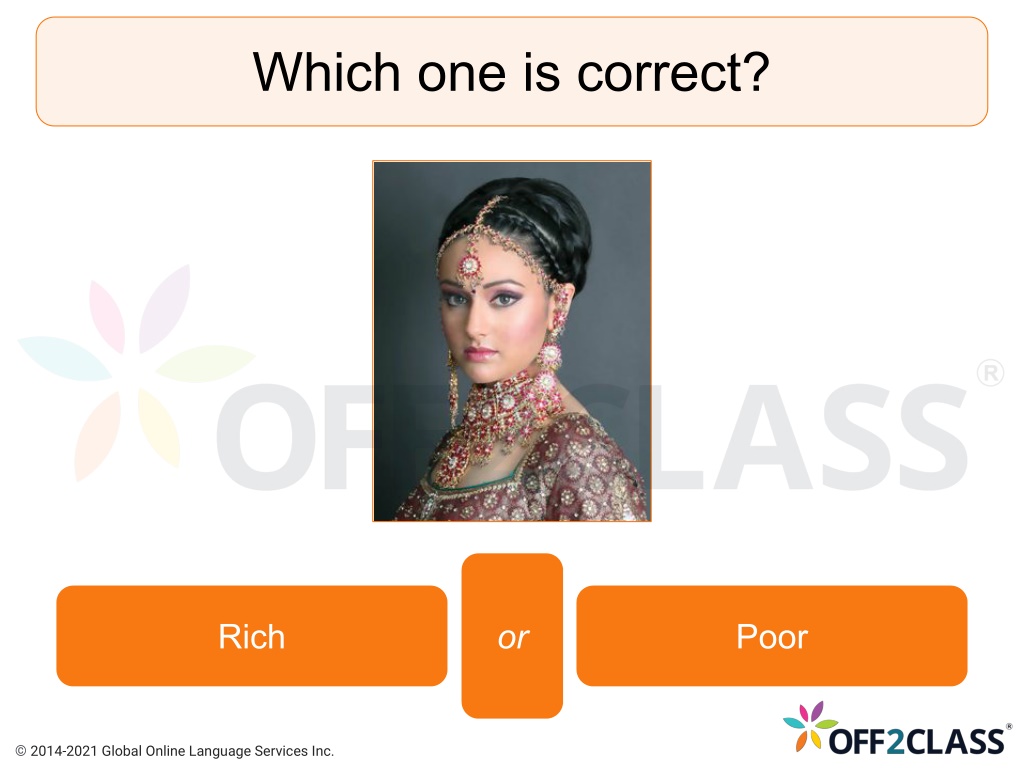 Which one is correct?

OFF2CLASS®

Rich

or

Poor

© 2014-2021 Global Online Language Services Inc.

OFF2CLASS®